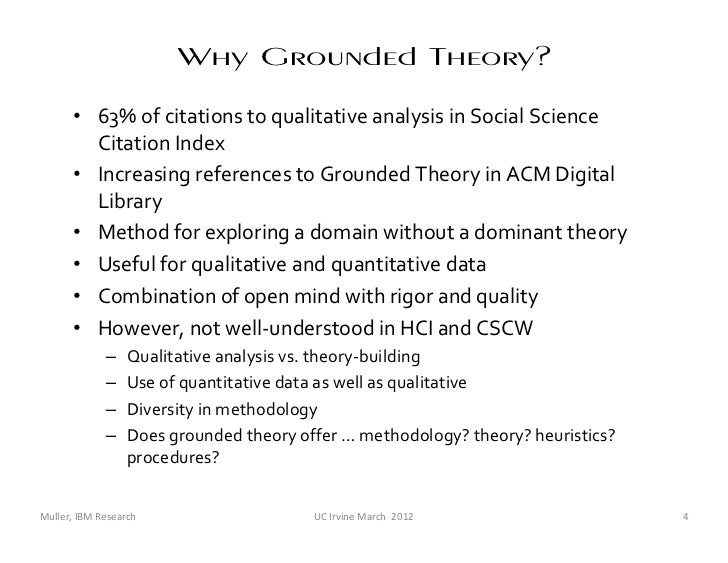 Why Grounded Theory?

• 63% of citations to qualitative analysis in Social Science Citation Index
• Increasing references to Grounded Theory in ACM Digital Library
• Method for exploring a domain without a dominant theory
• Useful for qualitative and quantitative data
• Combination of open mind with rigor and quality
• However, not well-understood in HCI and CSCW
 – Qualitative analysis vs. theory-building
 – Use of quantitative data as well as qualitative
 – Diversity in methodology
 – Does grounded theory offer ... methodology? theory? heuristics? procedures?

Muller, IBM Research UC Irvine March 2012 4